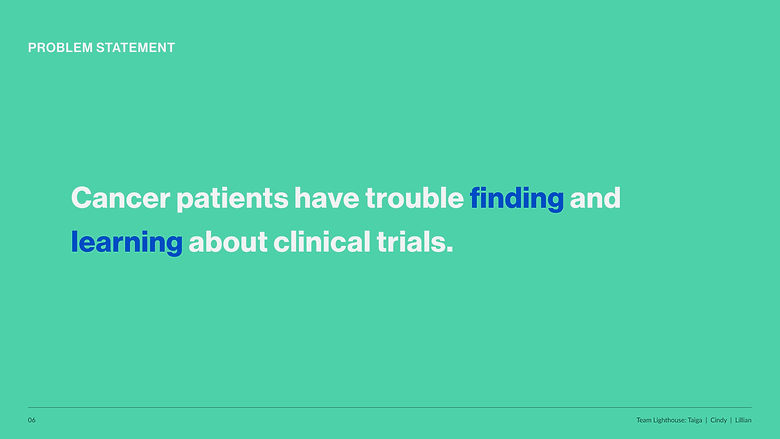 PROBLEM STATEMENT

Cancer patients have trouble finding and learning about clinical trials.

06

Team Lighthouse: Taiga | Cindy | Lillian